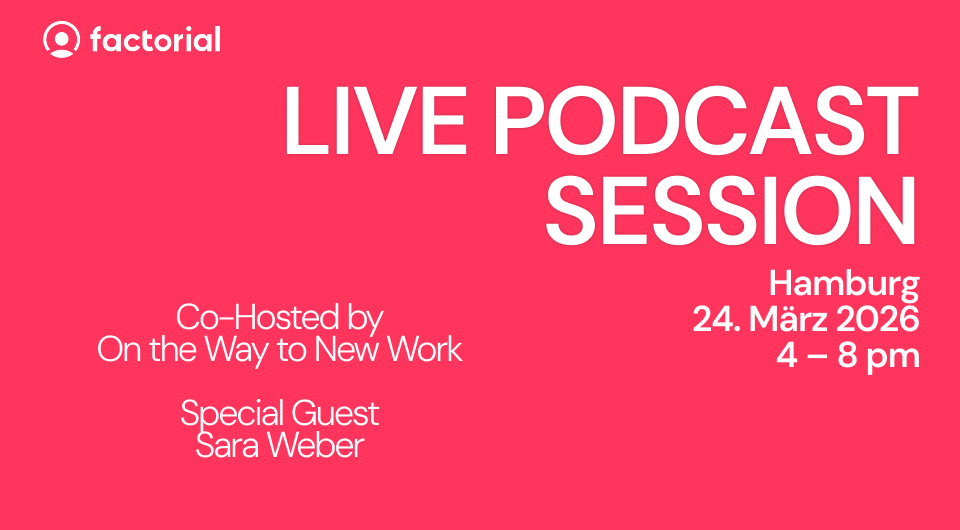 factorial

LIVE PODCAST SESSION

Hamburg
24. März 2026
4 – 8 pm

Co-Hosted by
On the Way to New Work

Special Guest
Sara Weber